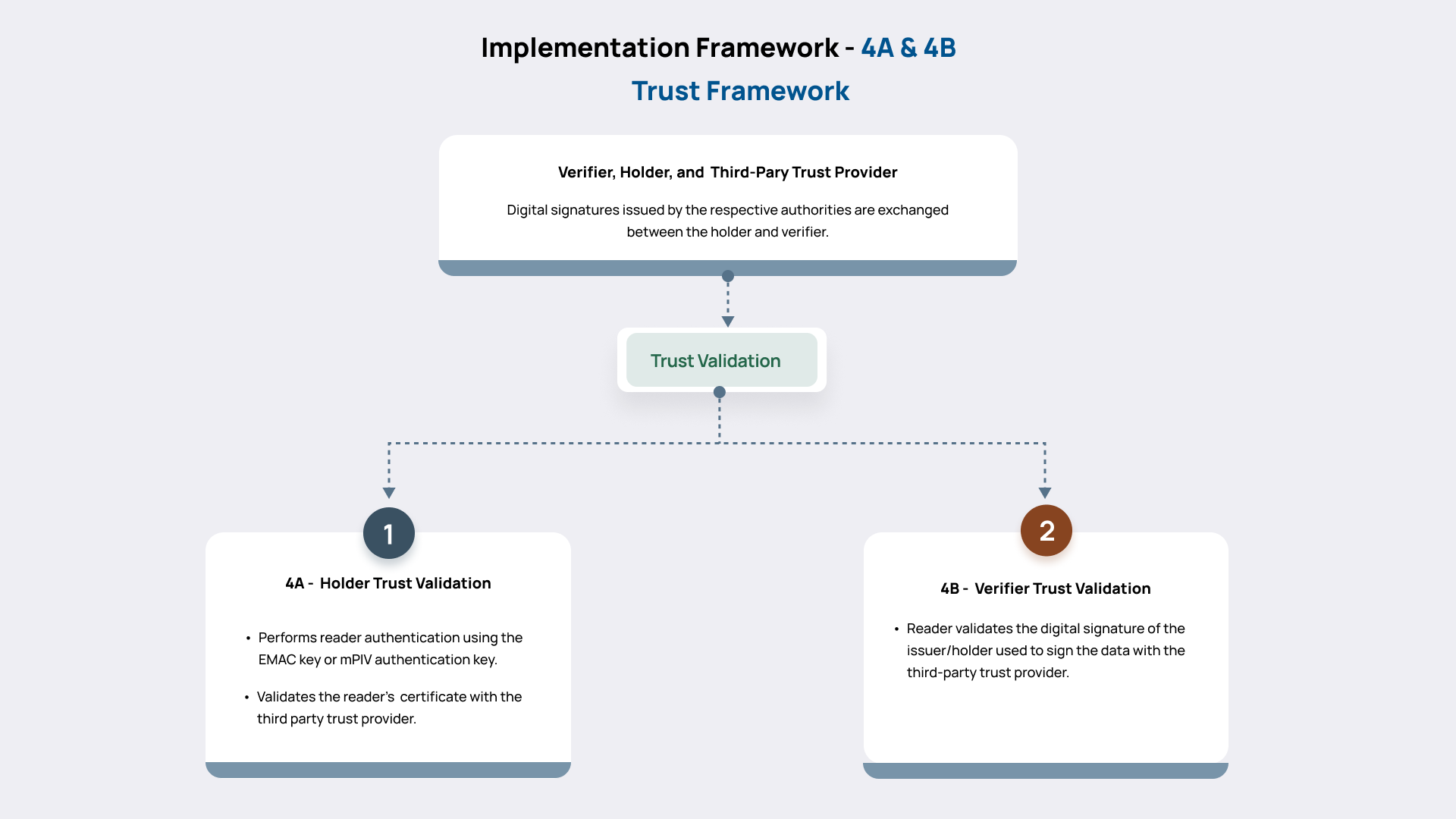 Implementation Framework - 4A & 4B

Trust Framework

Verifier, Holder, and Third-Pary Trust Provider

Digital signatures issued by the respective authorities are exchanged between the holder and verifier.

Trust Validation

1

4A - Holder Trust Validation

• Performs reader authentication using the EMAC key or mPIV authentication key.

• Validates the reader's certificate with the third party trust provider.

2

4B - Verifier Trust Validation

• Reader validates the digital signature of the issuer/holder used to sign the data with the third-party trust provider.